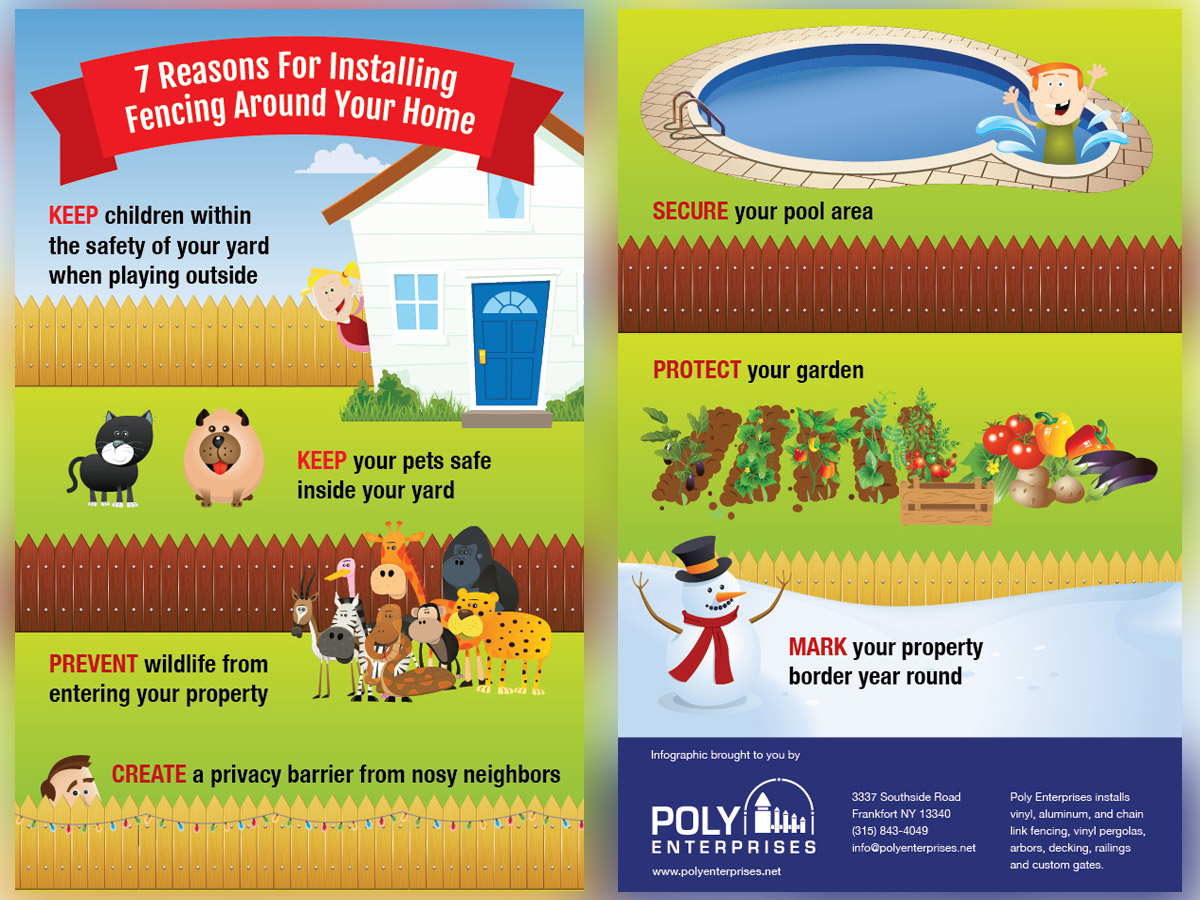 7 Reasons For Installing Fencing Around Your Home

KEEP children within the safety of your yard when playing outside

KEEP your pets safe inside your yard

PREVENT wildlife from entering your property

CREATE a privacy barrier from nosy neighbors

SECURE your pool area

PROTECT your garden

MARK your property border year round

Infographic brought to you by

POLY ENTERPRISES
www.polyenterprises.net

3337 Southside Road
Frankfort NY 13340
(315) 843-4049
info@polyenterprises.net

Poly Enterprises installs vinyl, aluminum, and chain link fencing, vinyl pergolas, arbors, decking, railings and custom gates.